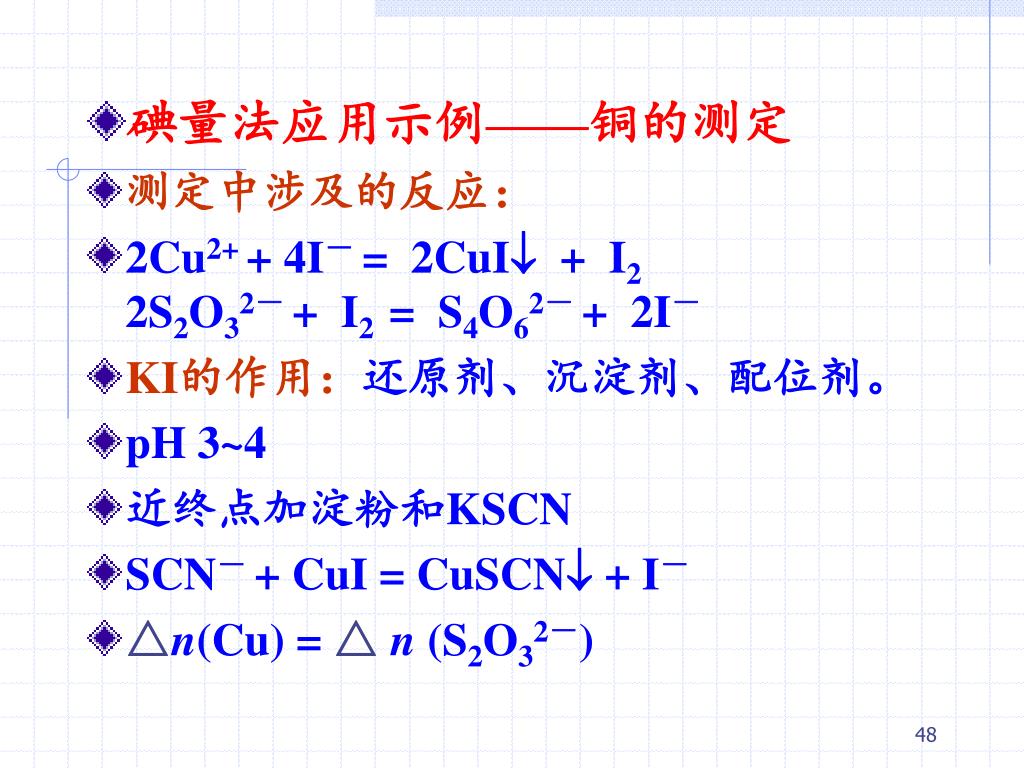 碘量法应用示例——铜的测定

测定中涉及的反应：

$2Cu^{2+} + 4I^{-} = 2CuI\downarrow + I_2$
$2S_2O_3^{2-} + I_2 = S_4O_6^{2-} + 2I^{-}$

KI的作用：还原剂、沉淀剂、配位剂。

pH 3~4

近终点加淀粉和KSCN

$SCN^{-} + CuI = CuSCN\downarrow + I^{-}$

$\triangle n(Cu) = \triangle n(S_2O_3^{2-})$

48